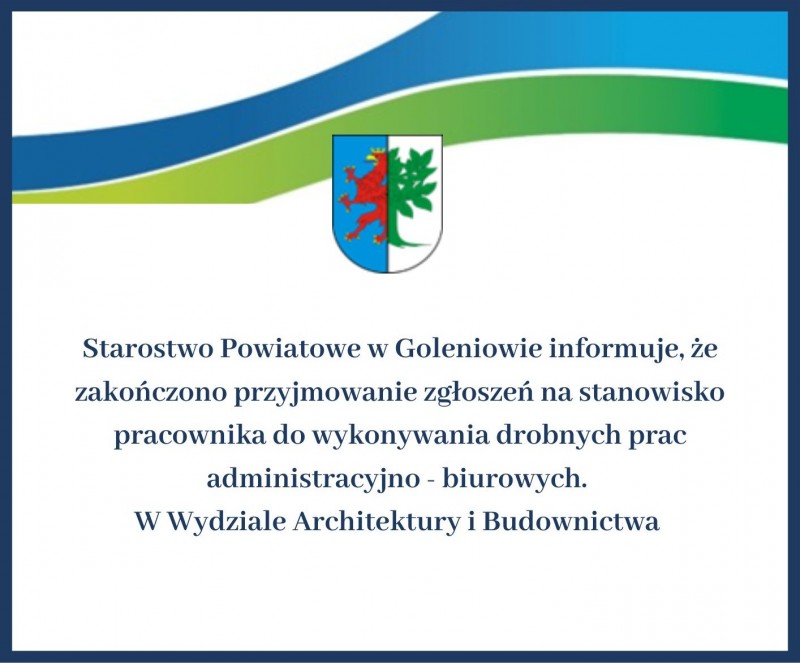 Starostwo Powiatowe w Goleniowie informuje, że zakończono przyjmowanie zgłoszeń na stanowisko pracownika do wykonywania drobnych prac administracyjno - biurowych.
W Wydziale Architektury i Budownictwa